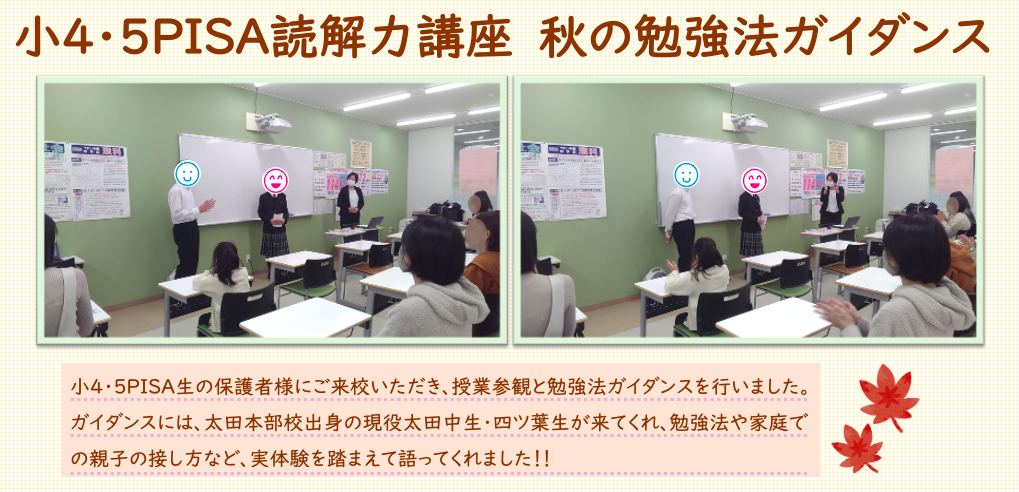 小4・5PISA読解力講座　秋の勉強法ガイダンス

小4・5PISA生の保護者様にご来校いただき、授業参観と勉強法ガイダンスを行いました。ガイダンスには、太田本部校出身の現役太田中生・四ツ葉生が来てくれ、勉強法や家庭での親子の接し方など、実体験を踏まえて語ってくれました!!